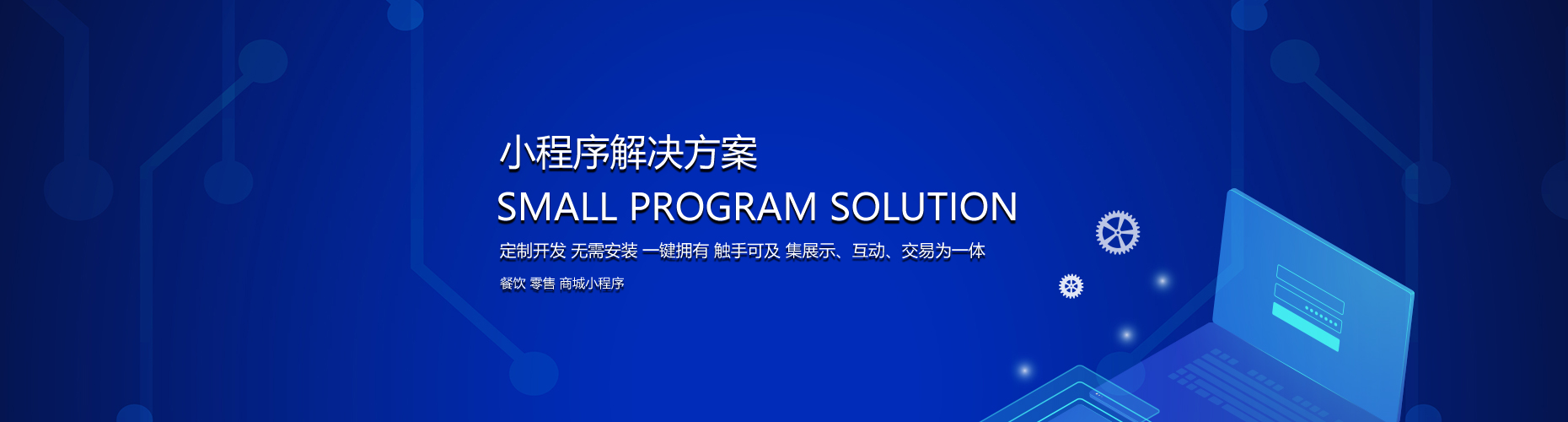 小程序解决方案

SMALL PROGRAM SOLUTION

定制开发 无需安装 一键拥有 触手可及 集展示、互动、交易为一体

餐饮 零售 商城小程序